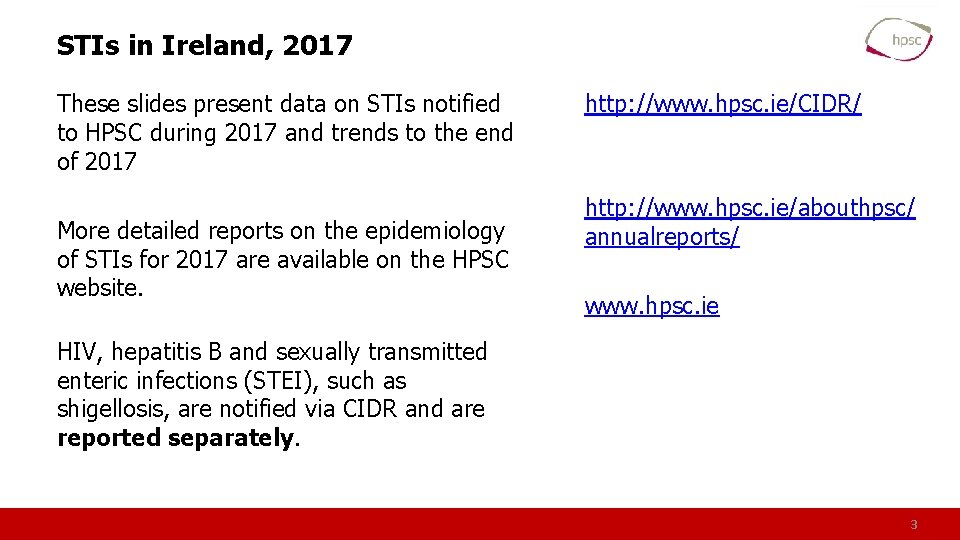 STIs in Ireland, 2017

hpsc

These slides present data on STIs notified to HPSC during 2017 and trends to the end of 2017

More detailed reports on the epidemiology of STIs for 2017 are available on the HPSC website.

HIV, hepatitis B and sexually transmitted enteric infections (STEI), such as shigellosis, are notified via CIDR and are **reported separately**.

http://www.hpsc.ie/CIDR/

http://www.hpsc.ie/abouthpsc/annualreports/

www.hpsc.ie

3